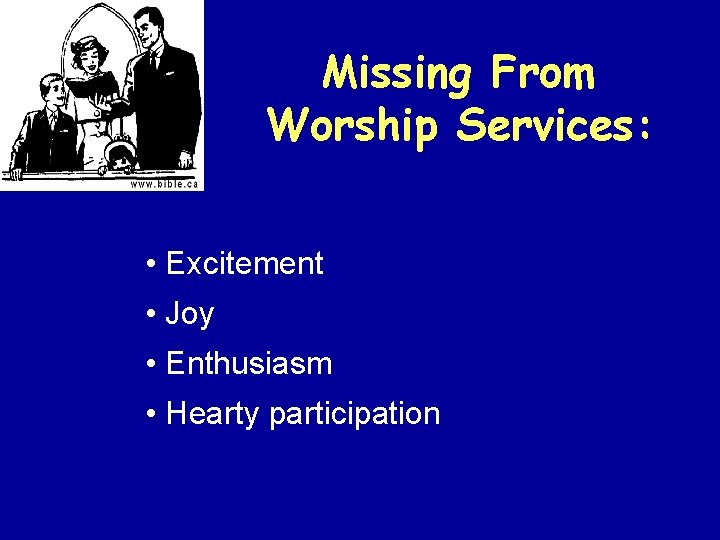 www.bible.ca

Missing From Worship Services:

• Excitement
• Joy
• Enthusiasm
• Hearty participation